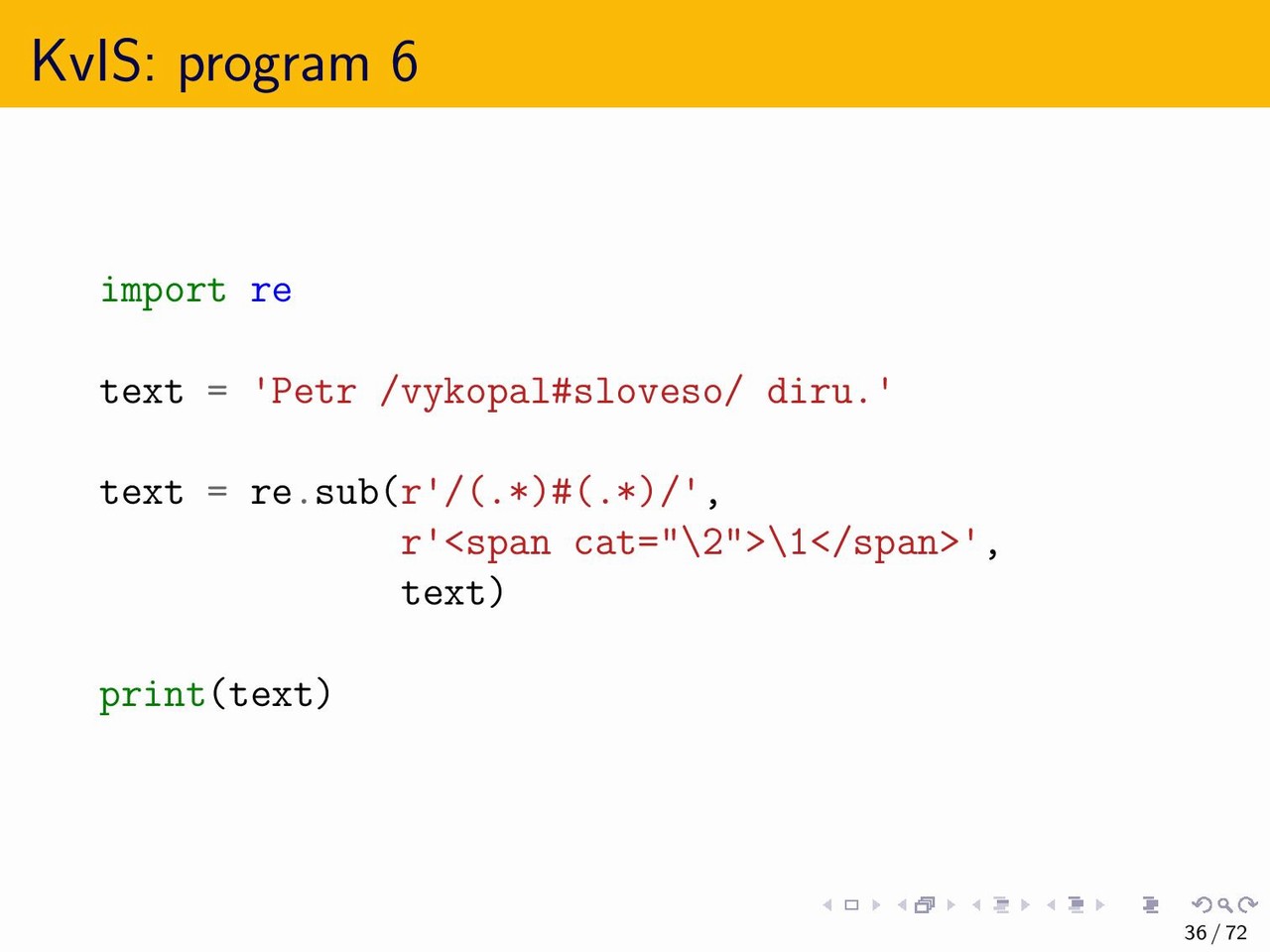 KvIS: program 6

import re

text = 'Petr /vykopal#sloveso/ diru.'

text = re.sub(r'/(.*)#(.*)/',
              r'<span cat="\2">\1</span>',
              text)

print(text)

36 / 72